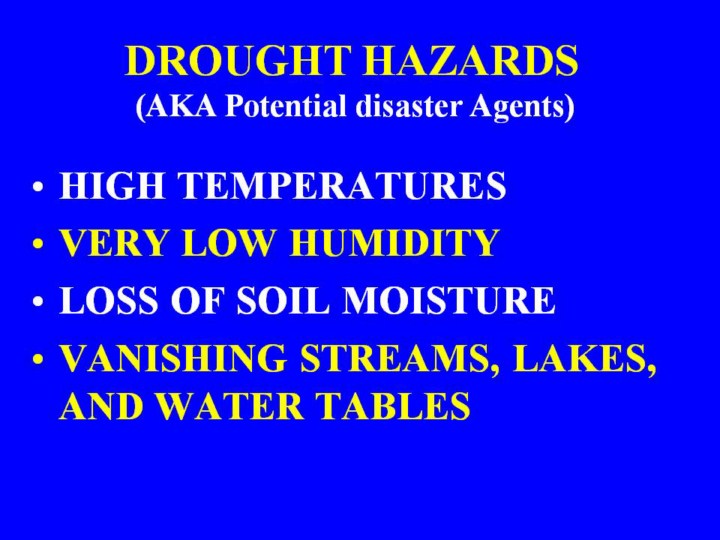 DROUGHT HAZARDS
(AKA Potential disaster Agents)

• HIGH TEMPERATURES
• VERY LOW HUMIDITY
• LOSS OF SOIL MOISTURE
• VANISHING STREAMS, LAKES, AND WATER TABLES